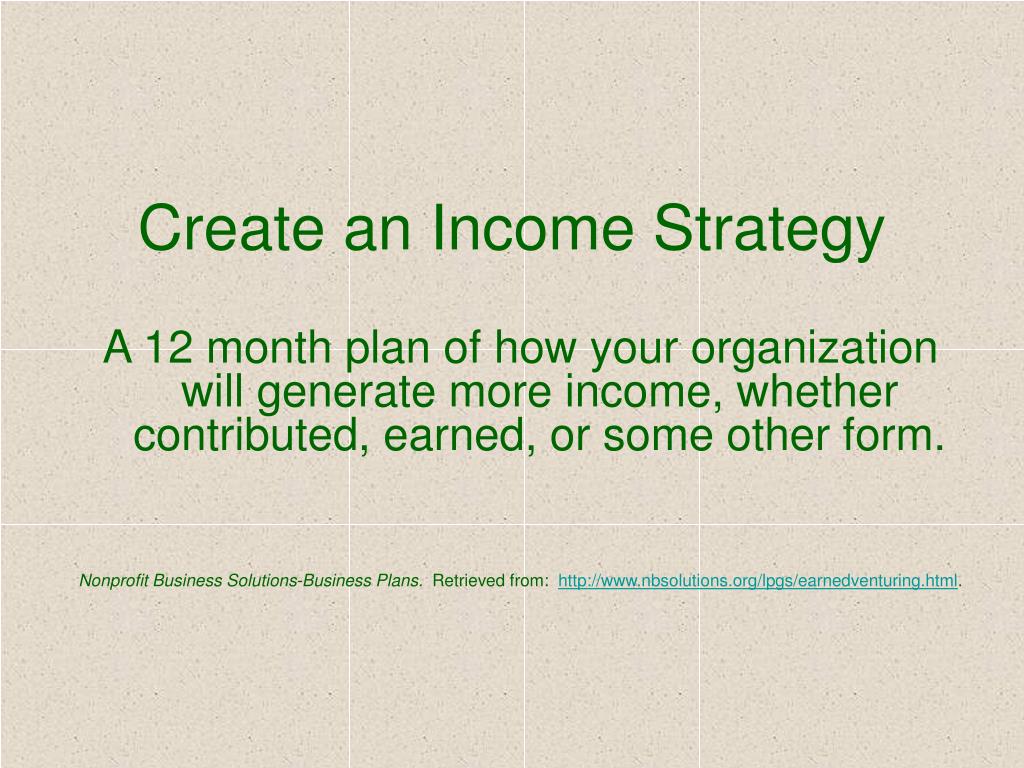 Create an Income Strategy

A 12 month plan of how your organization will generate more income, whether contributed, earned, or some other form.

Nonprofit Business Solutions-Business Plans. Retrieved from: http://www.nbsolutions.org/lpgs/earnedventuring.html.